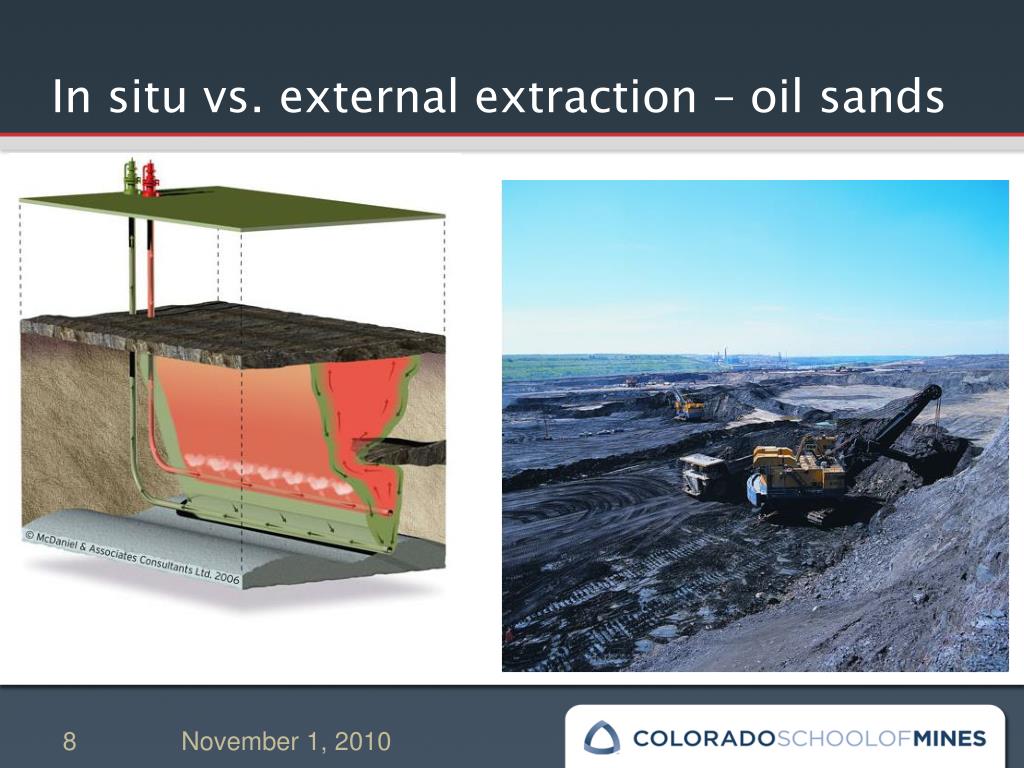 In situ vs. external extraction – oil sands

© McDaniel & Associates Consultants Ltd. 2006

8

November 1, 2010

COLORADOSCHOOLOFMINES